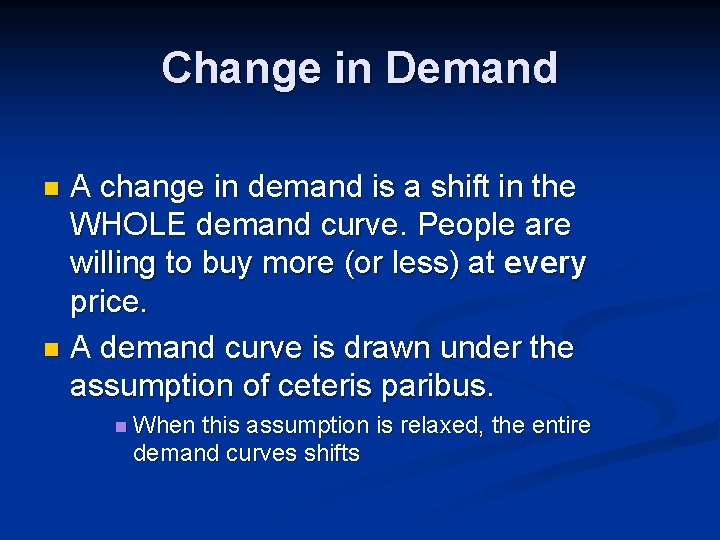 Change in Demand

A change in demand is a shift in the WHOLE demand curve. People are willing to buy more (or less) at every price.

A demand curve is drawn under the assumption of ceteris paribus.

When this assumption is relaxed, the entire demand curves shifts